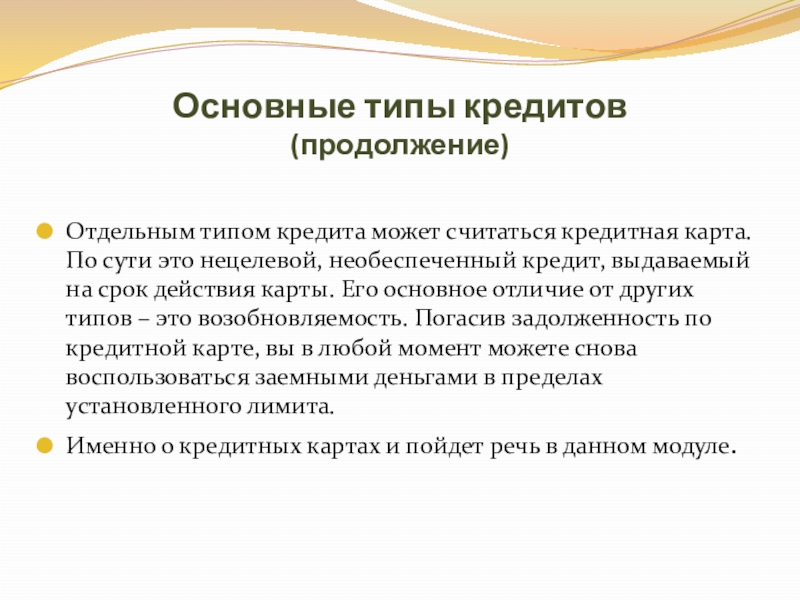 Основные типы кредитов
(продолжение)

Отдельным типом кредита может считаться кредитная карта. По сути это нецелевой, необеспеченный кредит, выдаваемый на срок действия карты. Его основное отличие от других типов – это возобновляемость. Погасив задолженность по кредитной карте, вы в любой момент можете снова воспользоваться заемными деньгами в пределах установленного лимита.

Именно о кредитных картах и пойдет речь в данном модуле.